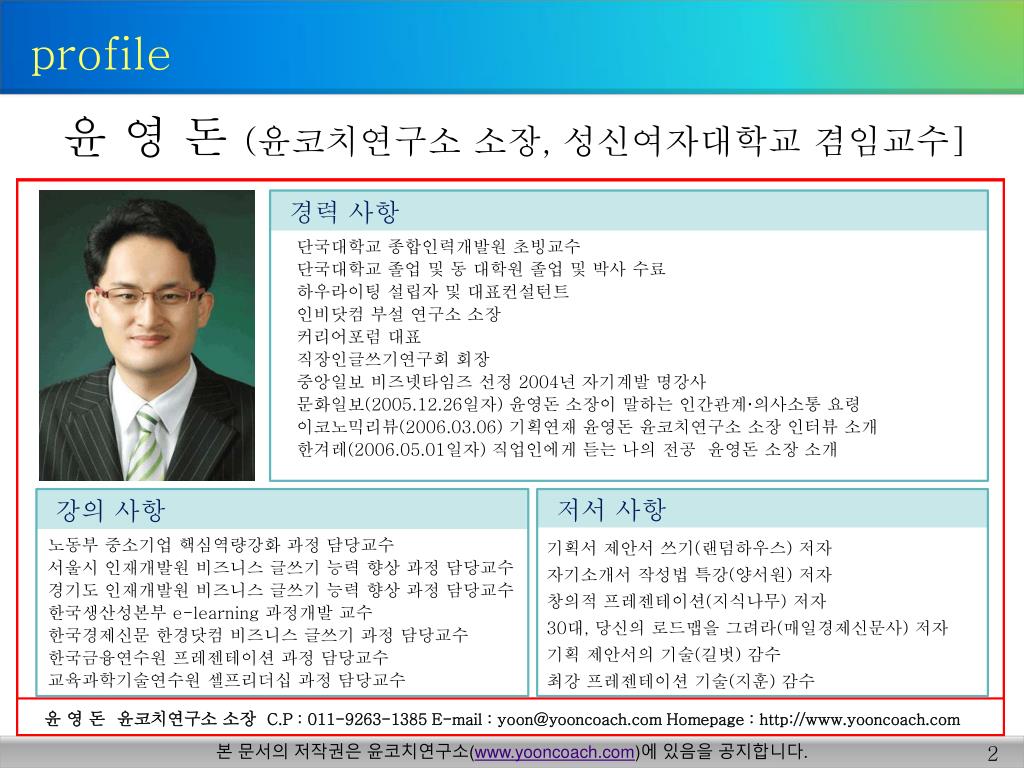 profile

윤 영 돈 (윤코치연구소 소장, 성신여자대학교 겸임교수]

경력 사항

단국대학교 종합인력개발원 초빙교수
단국대학교 졸업 및 동 대학원 졸업 및 박사 수료
하우라이팅 설립자 및 대표컨설턴트
인비닷컴 부설 연구소 소장
커리어포럼 대표
직장인글쓰기연구회 회장
중앙일보 비즈넷타임즈 선정 2004년 자기계발 명강사
문화일보(2005.12.26일자) 윤영돈 소장이 말하는 인간관계·의사소통 요령
이코노믹리뷰(2006.03.06) 기획연재 윤영돈 윤코치연구소 소장 인터뷰 소개
한겨레(2006.05.01일자) 직업인에게 듣는 나의 전공 윤영돈 소장 소개

강의 사항

노동부 중소기업 핵심역량강화 과정 담당교수
서울시 인재개발원 비즈니스 글쓰기 능력 향상 과정 담당교수
경기도 인재개발원 비즈니스 글쓰기 능력 향상 과정 담당교수
한국생산성본부 e-learning 과정개발 교수
한국경제신문 한경닷컴 비즈니스 글쓰기 과정 담당교수
한국금융연수원 프레젠테이션 과정 담당교수
교육과학기술연수원 셀프리더십 과정 담당교수

저서 사항

기획서 제안서 쓰기(랜덤하우스) 저자
자기소개서 작성법 특강(양서원) 저자
창의적 프레젠테이션(지식나무) 저자
30대, 당신의 로드맵을 그려라(매일경제신문사) 저자
기획 제안서의 기술(길벗) 감수
최강 프레젠테이션 기술(지훈) 감수

윤 영 돈 윤코치연구소 소장 C.P : 011-9263-1385 E-mail : yoon@yooncoach.com Homepage : http://www.yooncoach.com

본 문서의 저작권은 윤코치연구소(www.yooncoach.com)에 있음을 공지합니다.

2